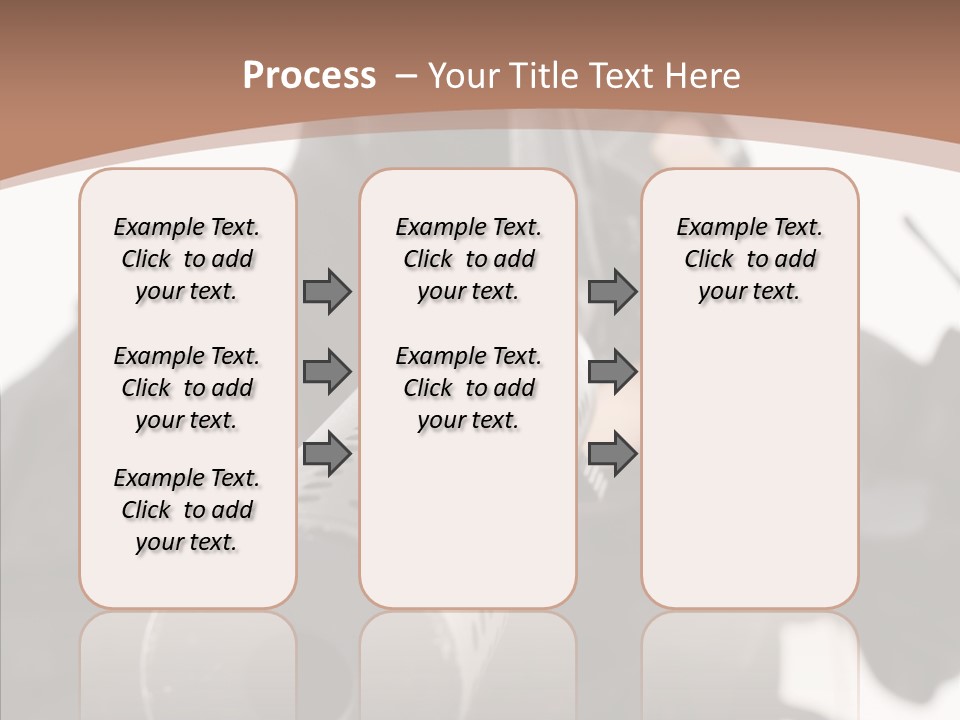 Process – Your Title Text Here

Example Text. Click to add your text.

Example Text. Click to add your text.

Example Text. Click to add your text.

Example Text. Click to add your text.

Example Text. Click to add your text.

Example Text. Click to add your text.